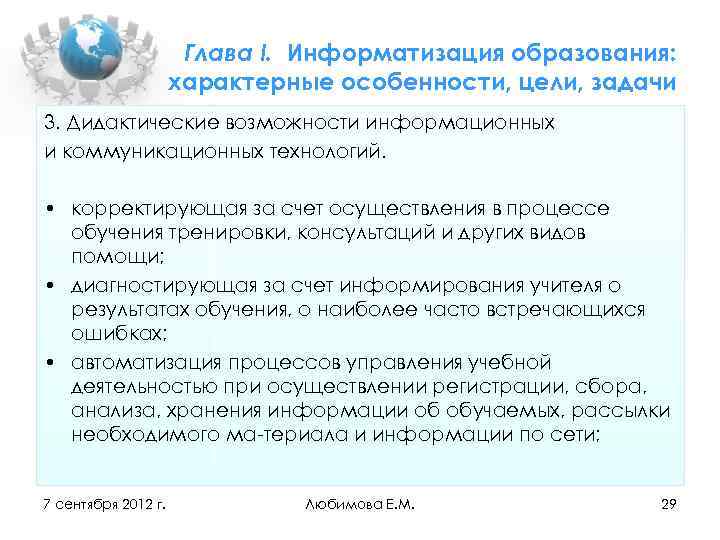 Глава I. Информатизация образования: характерные особенности, цели, задачи

3. Дидактические возможности информационных и коммуникационных технологий.

• корректирующая за счет осуществления в процессе обучения тренировки, консультаций и других видов помощи;
• диагностирующая за счет информирования учителя о результатах обучения, о наиболее часто встречающихся ошибках;
• автоматизация процессов управления учебной деятельностью при осуществлении регистрации, сбора, анализа, хранения информации об обучаемых, рассылки необходимого ма-териала и информации по сети;

7 сентября 2012 г.

Любимова Е.М.

29